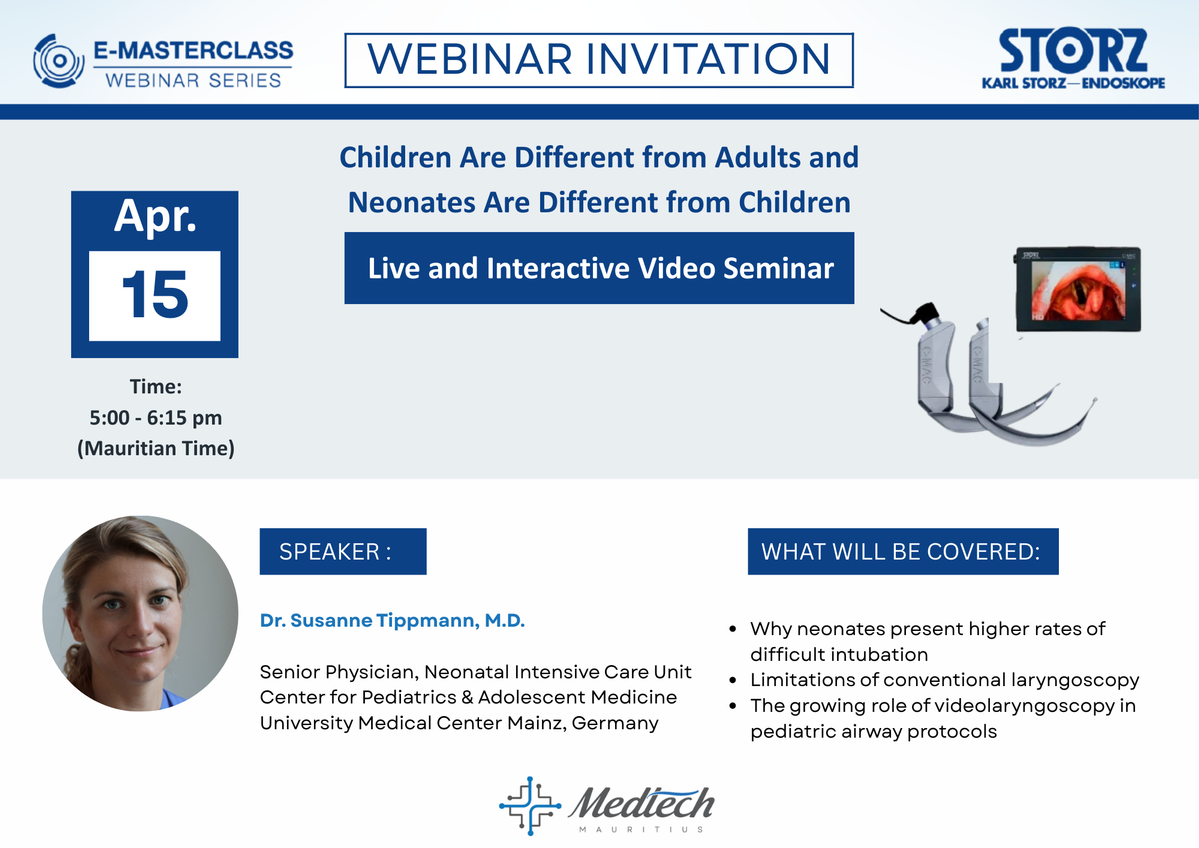 E-MASTERCLASS
WEBINAR SERIES

WEBINAR INVITATION

STORZ
KARL STORZ—ENDOSKOPE

Children Are Different from Adults and Neonates Are Different from Children

Live and Interactive Video Seminar

Apr.
15

Time:
5:00 - 6:15 pm
(Mauritian Time)

C-MAC

C-MAC

SPEAKER :

Dr. Susanne Tippmann, M.D.

Senior Physician, Neonatal Intensive Care Unit
Center for Pediatrics & Adolescent Medicine
University Medical Center Mainz, Germany

WHAT WILL BE COVERED:

• Why neonates present higher rates of difficult intubation
• Limitations of conventional laryngoscopy
• The growing role of videolaryngoscopy in pediatric airway protocols

Medtech
MAURITIUS